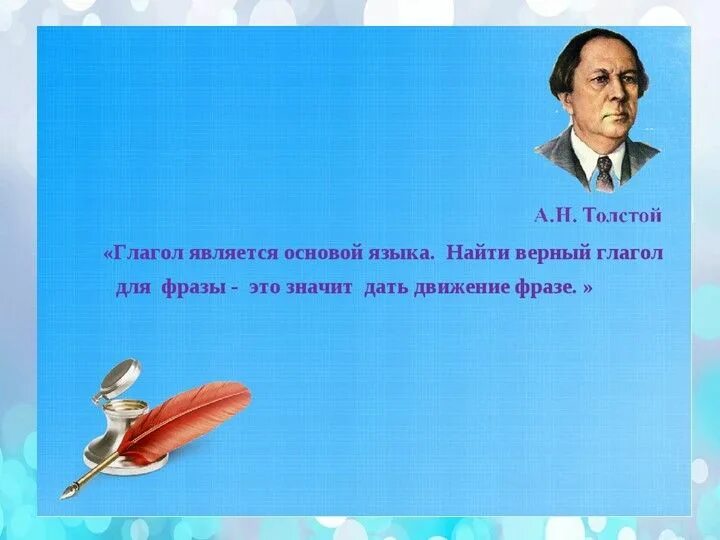 А.Н. Толстой

«Глагол является основой языка. Найти верный глагол для фразы - это значит дать движение фразе. »